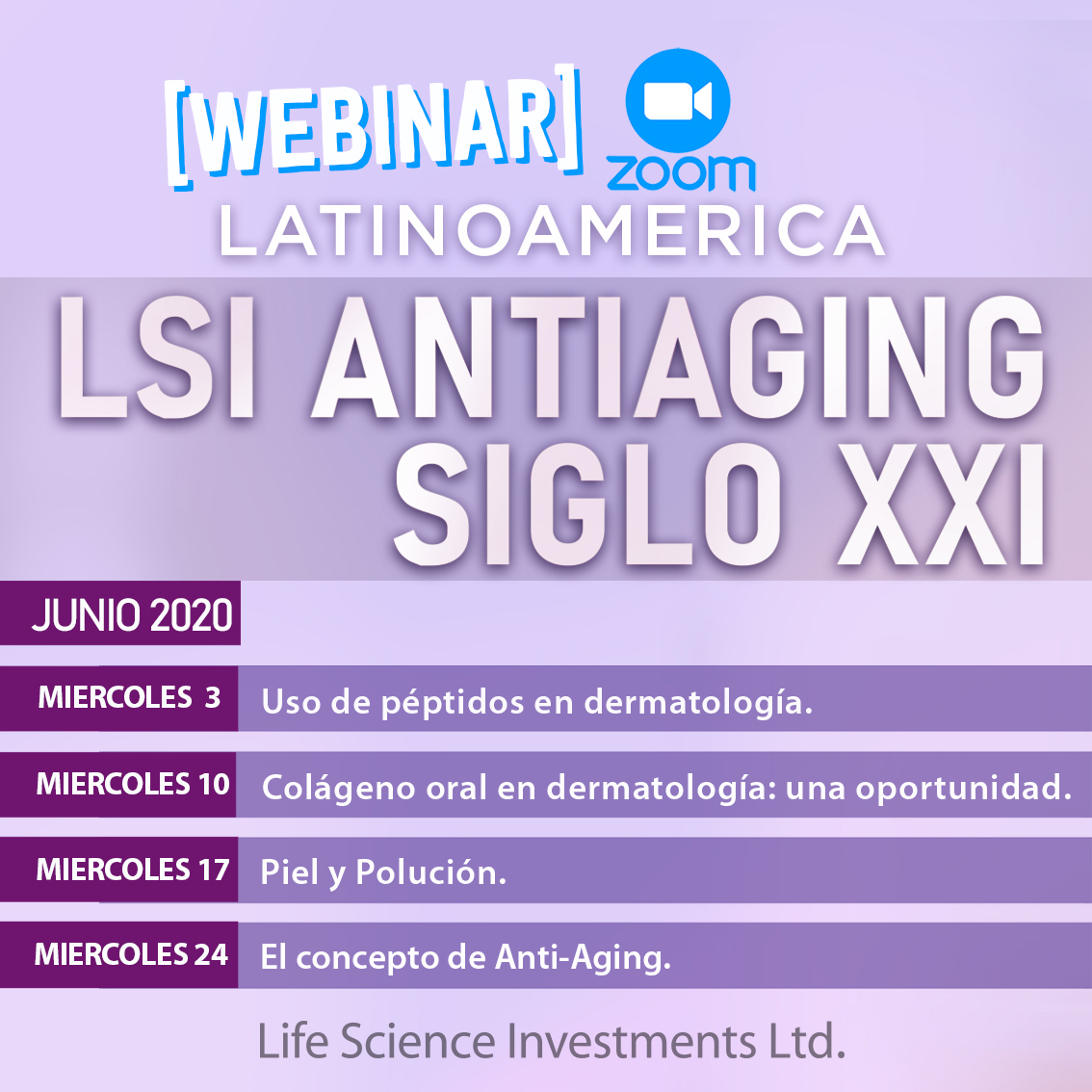 [WEBINAR] zoom
LATINOAMERICA
LSI ANTIAGING
SIGLO XXI

JUNIO 2020

| MIERCOLES 3 | Uso de péptidos en dermatología. |
|---|---|
| MIERCOLES 10 | Colágeno oral en dermatología: una oportunidad. |
| MIERCOLES 17 | Piel y Polución. |
| MIERCOLES 24 | El concepto de Anti-Aging. |

Life Science Investments Ltd.